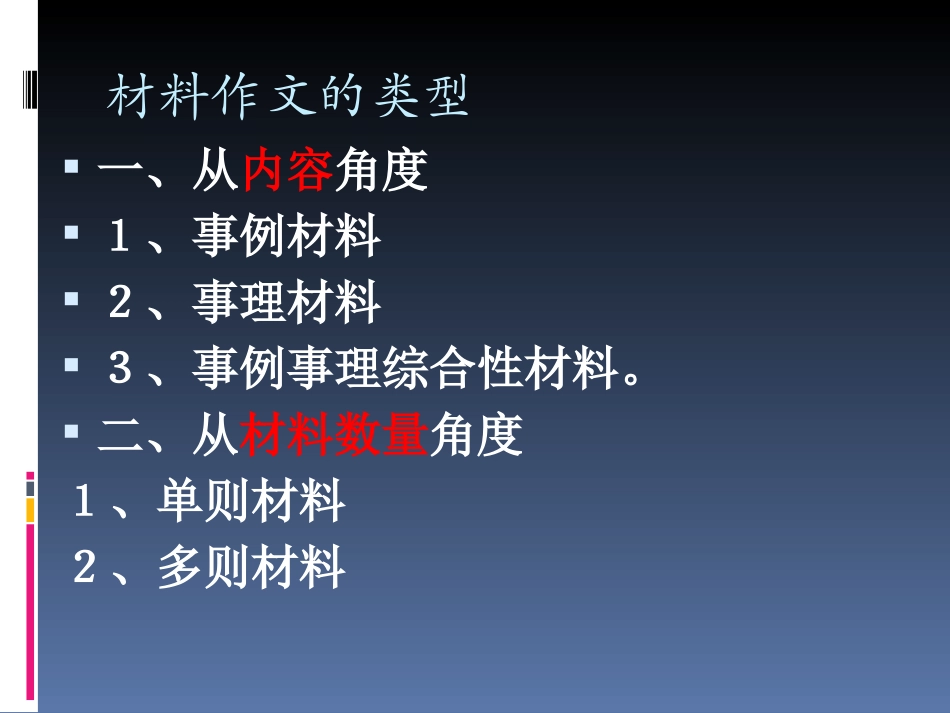 材料作文的类型

一、从内容角度

1、事例材料

2、事理材料

3、事例事理综合性材料。

二、从材料数量角度

1、单则材料

2、多则材料